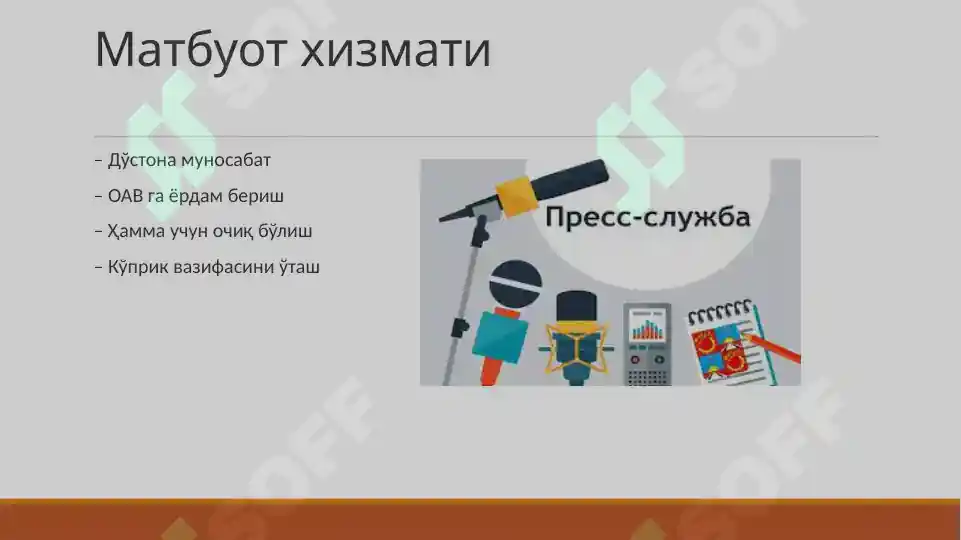 Матбуот хизмати

– Дўстона муносабат

– ОАВ га ёрдам бериш

– Ҳамма учун очиқ бўлиш

– Кўприк вазифасини ўташ

Пресс-служба

SOFF